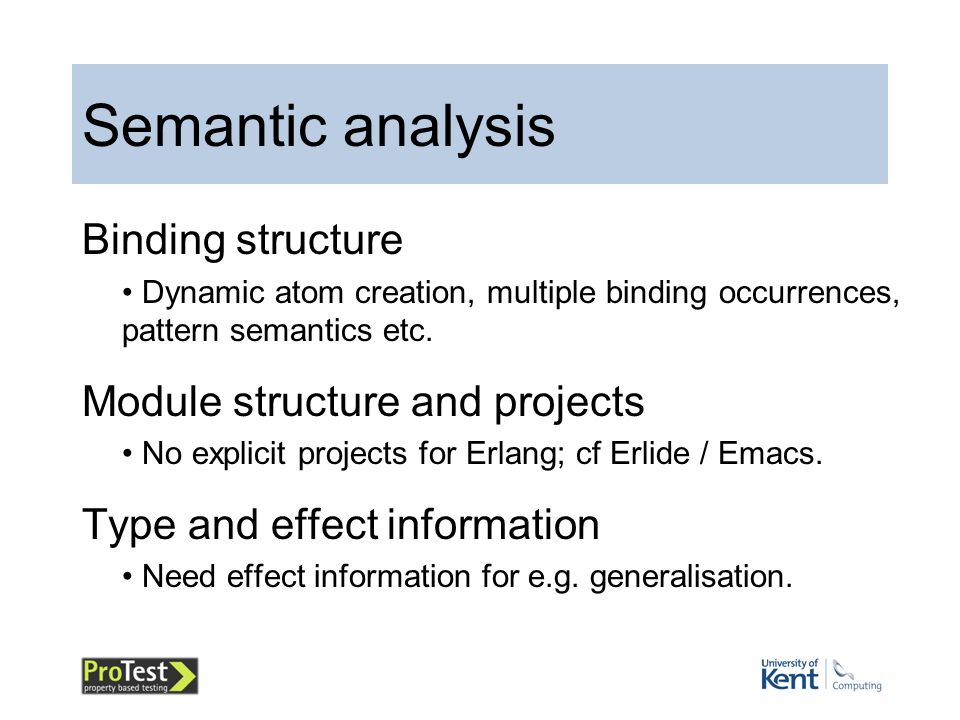 Semantic analysis

Binding structure

• Dynamic atom creation, multiple binding occurrences, pattern semantics etc.

Module structure and projects

• No explicit projects for Erlang; cf Erlide / Emacs.

Type and effect information

• Need effect information for e.g. generalisation.

ProTest
property based testing

University of Kent
Computing